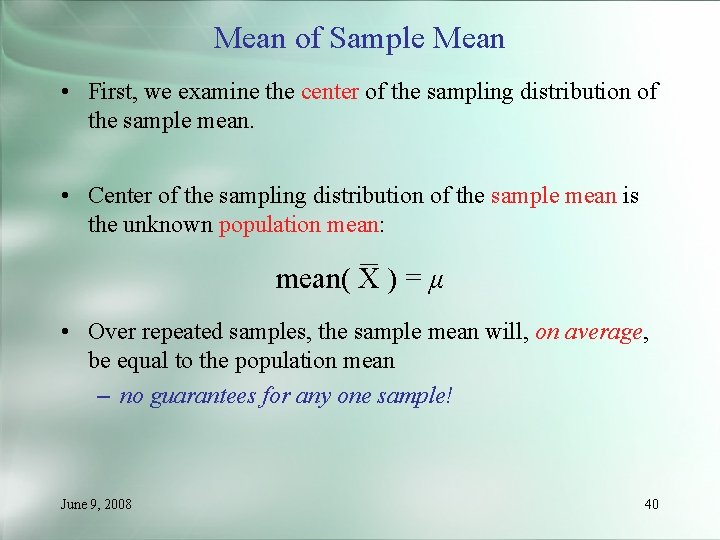 Mean of Sample Mean

• First, we examine the center of the sampling distribution of the sample mean.

• Center of the sampling distribution of the sample mean is the unknown population mean:

$\text{mean}(\overline{X}) = \mu$

• Over repeated samples, the sample mean will, on average, be equal to the population mean
– no guarantees for any one sample!

June 9, 2008

40